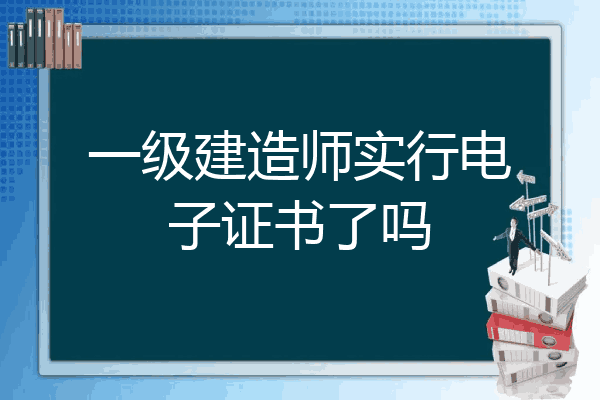 一级建造师实行电子证书了吗